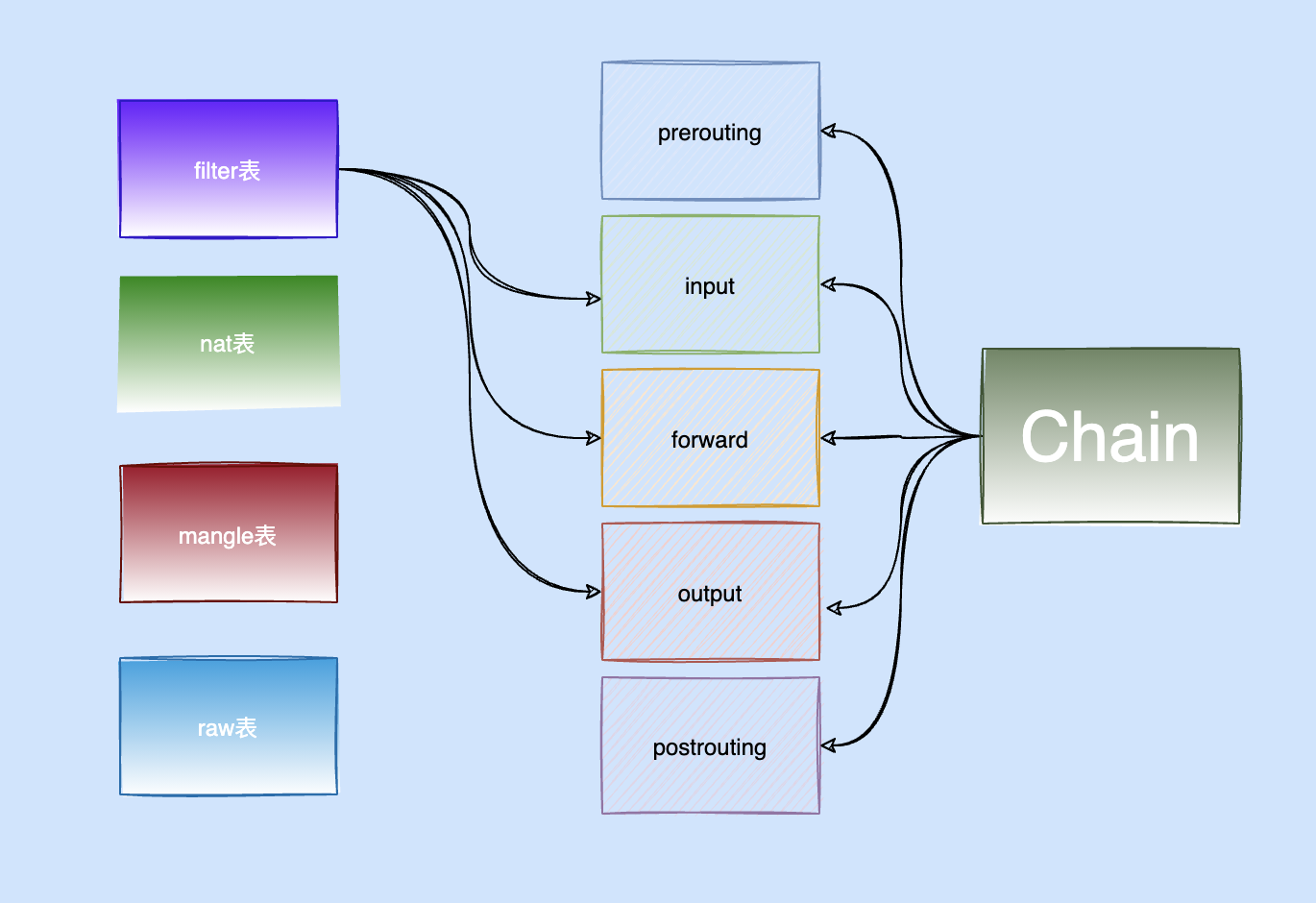 filter表

nat表

mangle表

raw表

prerouting

input

forward

output

postrouting

Chain